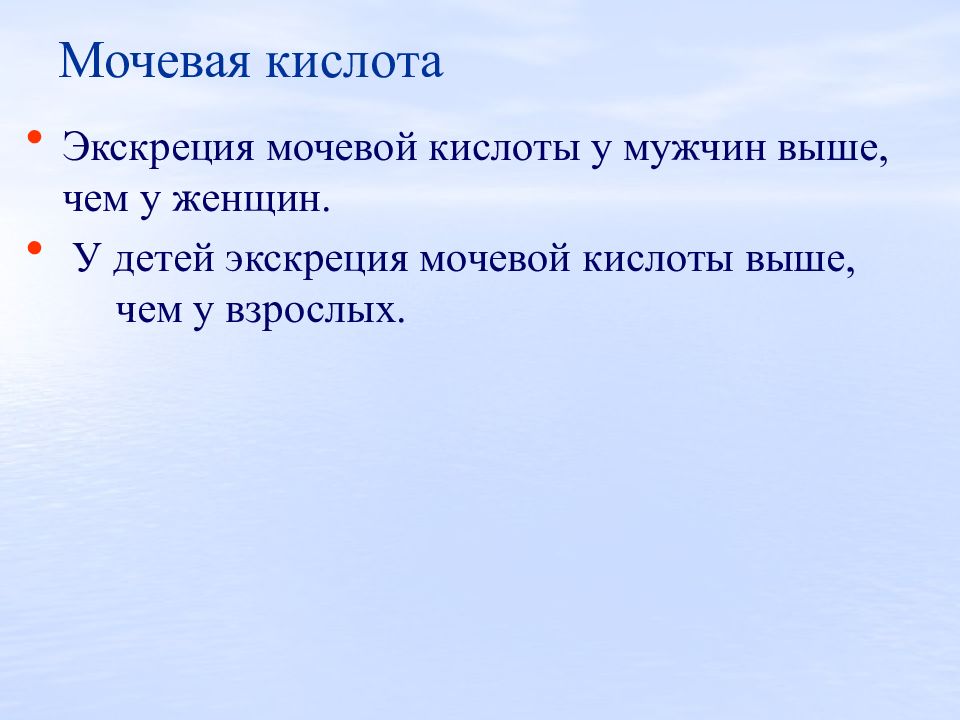 Мочевая кислота

• Экскреция мочевой кислоты у мужчин выше, чем у женщин.

• У детей экскреция мочевой кислоты выше, чем у взрослых.